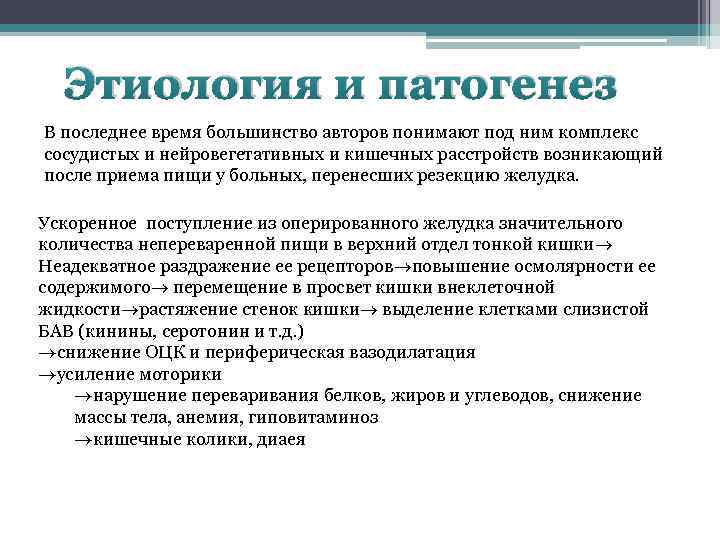 Этиология и патогенез

В последнее время большинство авторов понимают под ним комплекс сосудистых и нейровегетативных и кишечных расстройств возникающий после приема пищи у больных, перенесших резекцию желудка.

Ускоренное поступление из оперированного желудка значительного количества непереваренной пищи в верхний отдел тонкой кишки→ Неадекватное раздражение ее рецепторов→повышение осмолярности ее содержимого→ перемещение в просвет кишки внеклеточной жидкости→растяжение стенок кишки→ выделение клетками слизистой БАВ (кинины, серотонин и т.д.)
→снижение ОЦК и периферическая вазодилатация
→усиление моторики
→нарушение переваривания белков, жиров и углеводов, снижение массы тела, анемия, гиповитаминоз
→кишечные колики, диаея